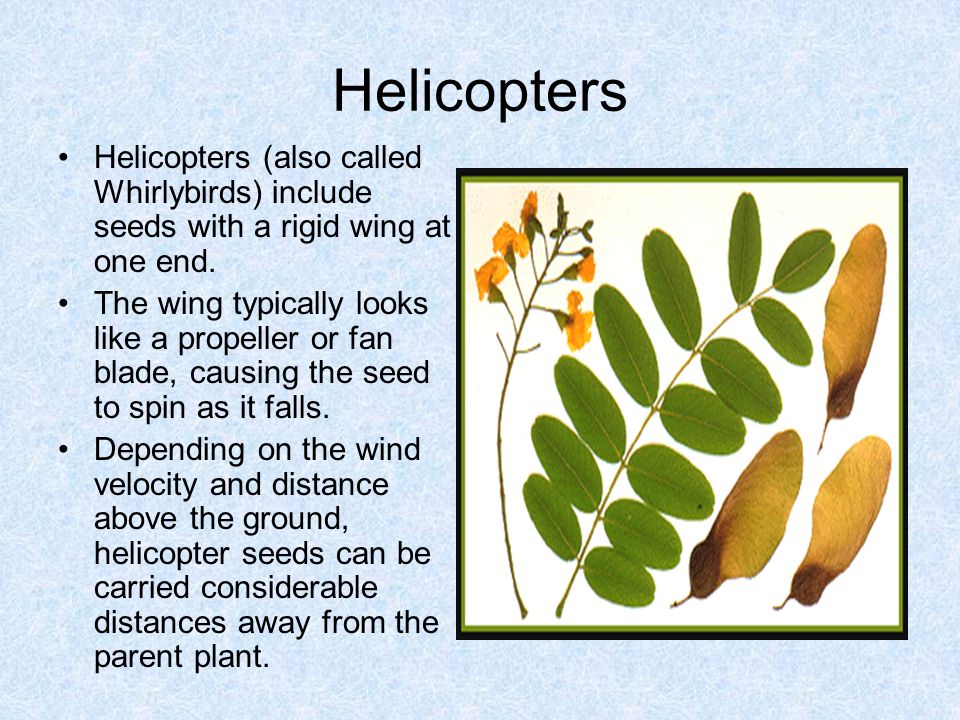 Helicopters

• Helicopters (also called Whirlybirds) include seeds with a rigid wing at one end.

• The wing typically looks like a propeller or fan blade, causing the seed to spin as it falls.

• Depending on the wind velocity and distance above the ground, helicopter seeds can be carried considerable distances away from the parent plant.